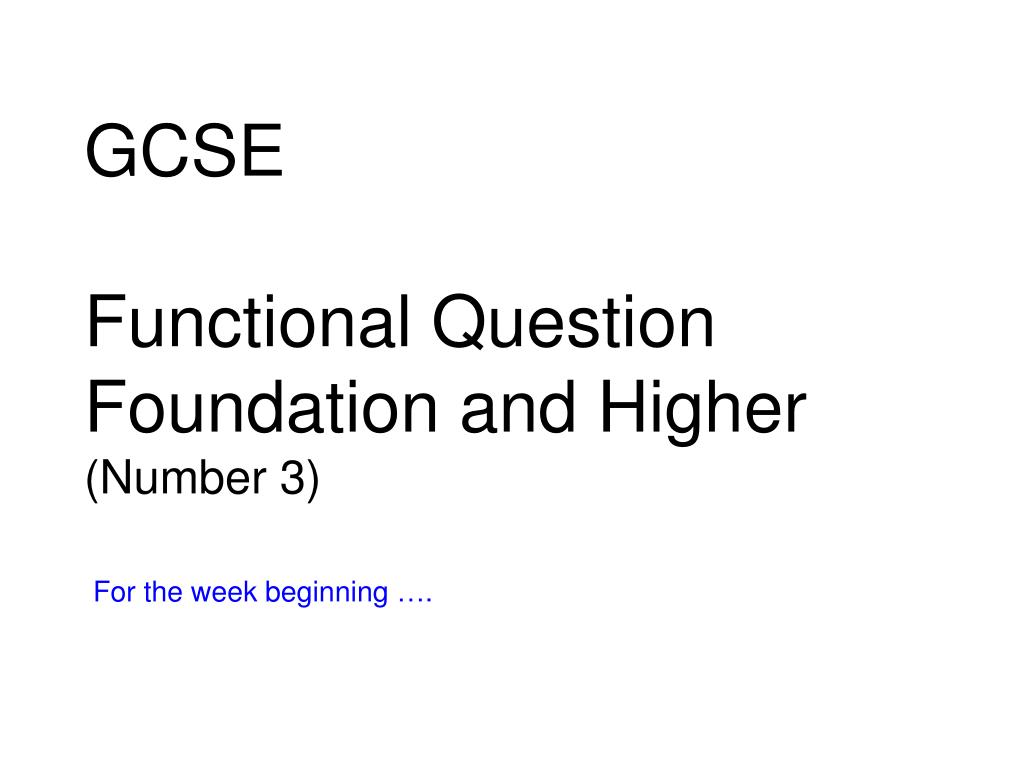 GCSE

Functional Question
Foundation and Higher
(Number 3)

For the week beginning ….